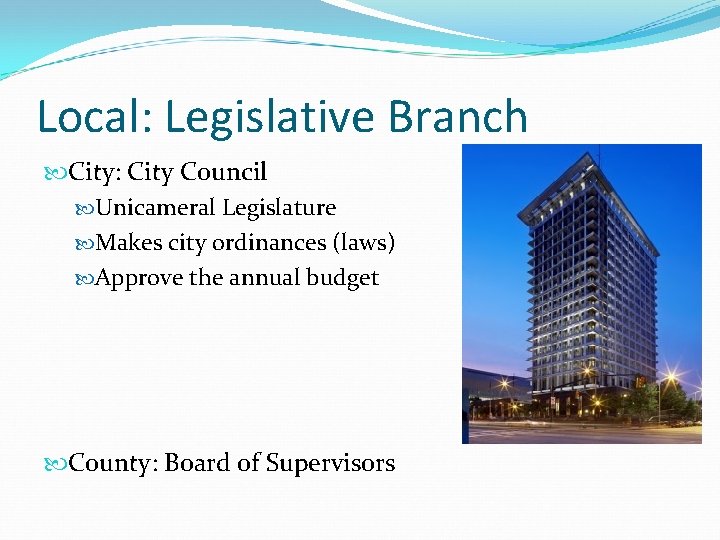 Local: Legislative Branch

City: City Council

Unicameral Legislature

Makes city ordinances (laws)

Approve the annual budget

County: Board of Supervisors